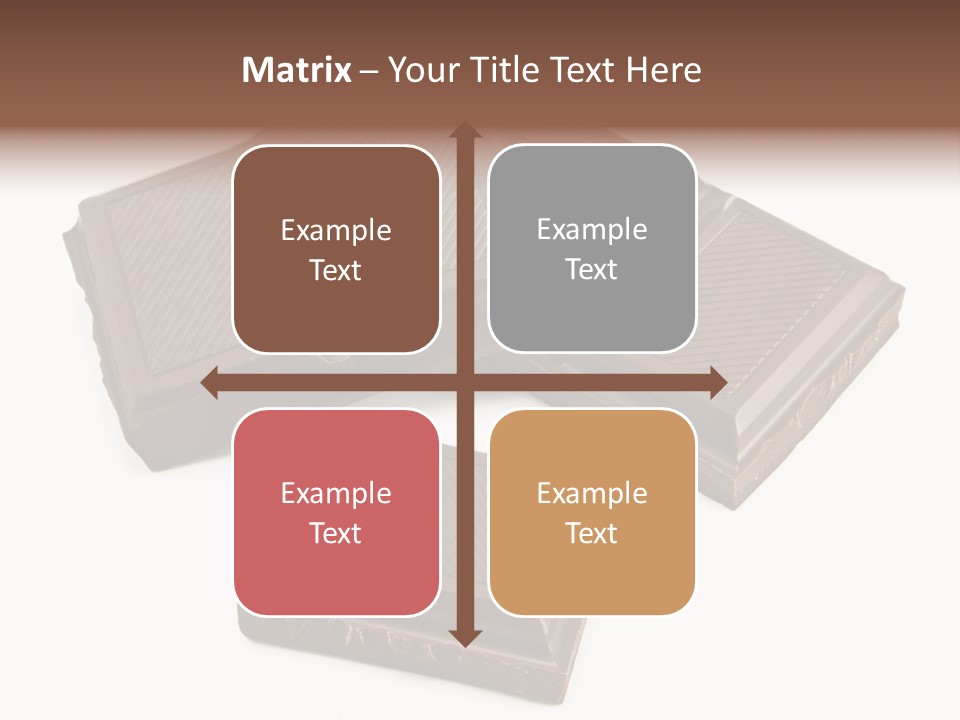 Matrix – Your Title Text Here

Example Text

Example Text

Example Text

Example Text